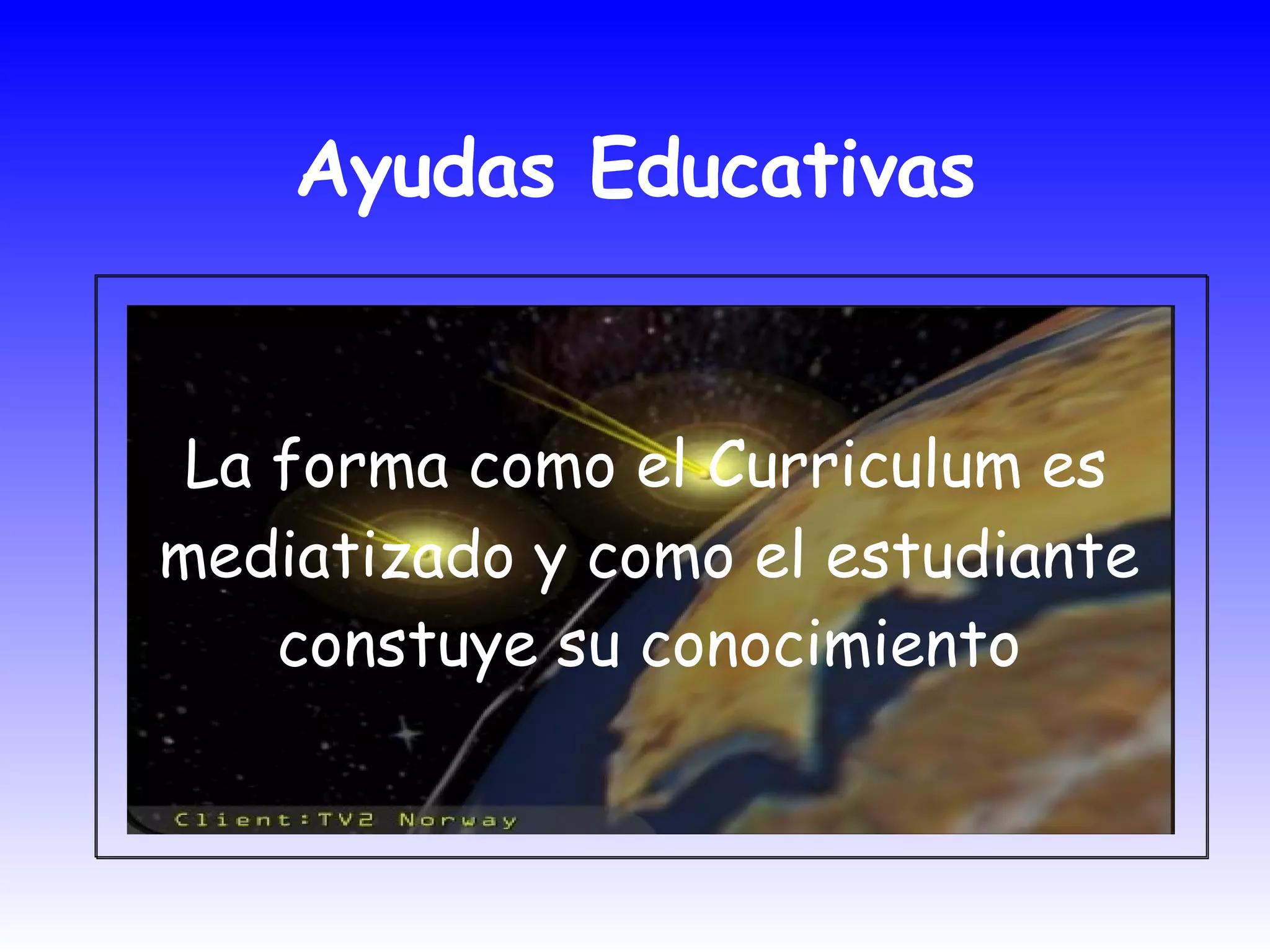 Ayudas Educativas

La forma como el Curriculum es mediatizado y como el estudiante constuye su conocimiento

Client:TV2 Norway